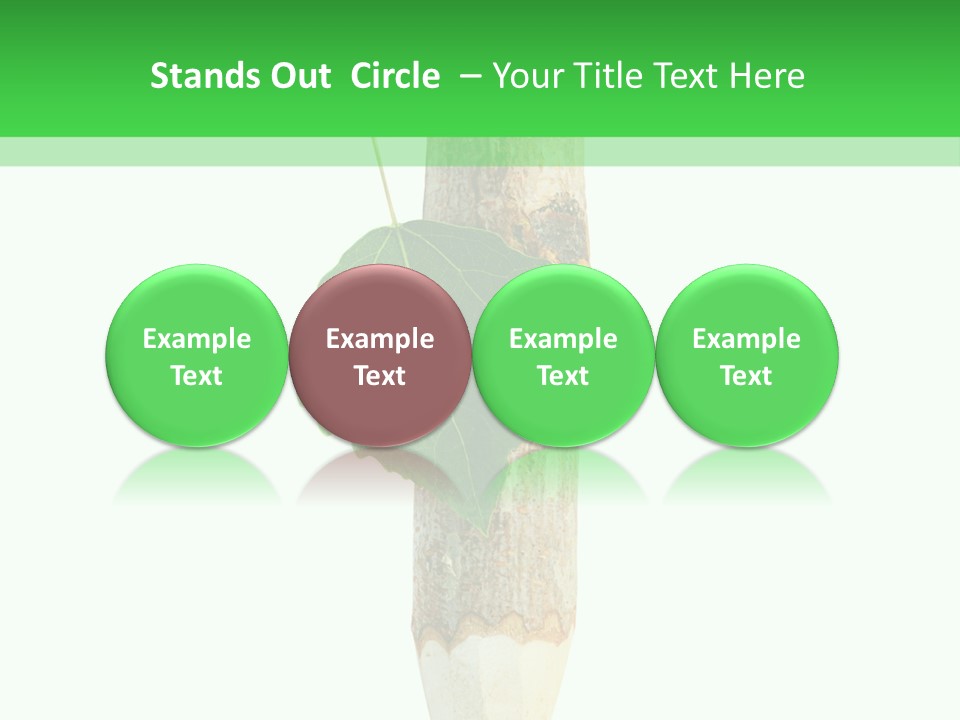 Stands Out Circle – Your Title Text Here

Example Text

Example Text

Example Text

Example Text